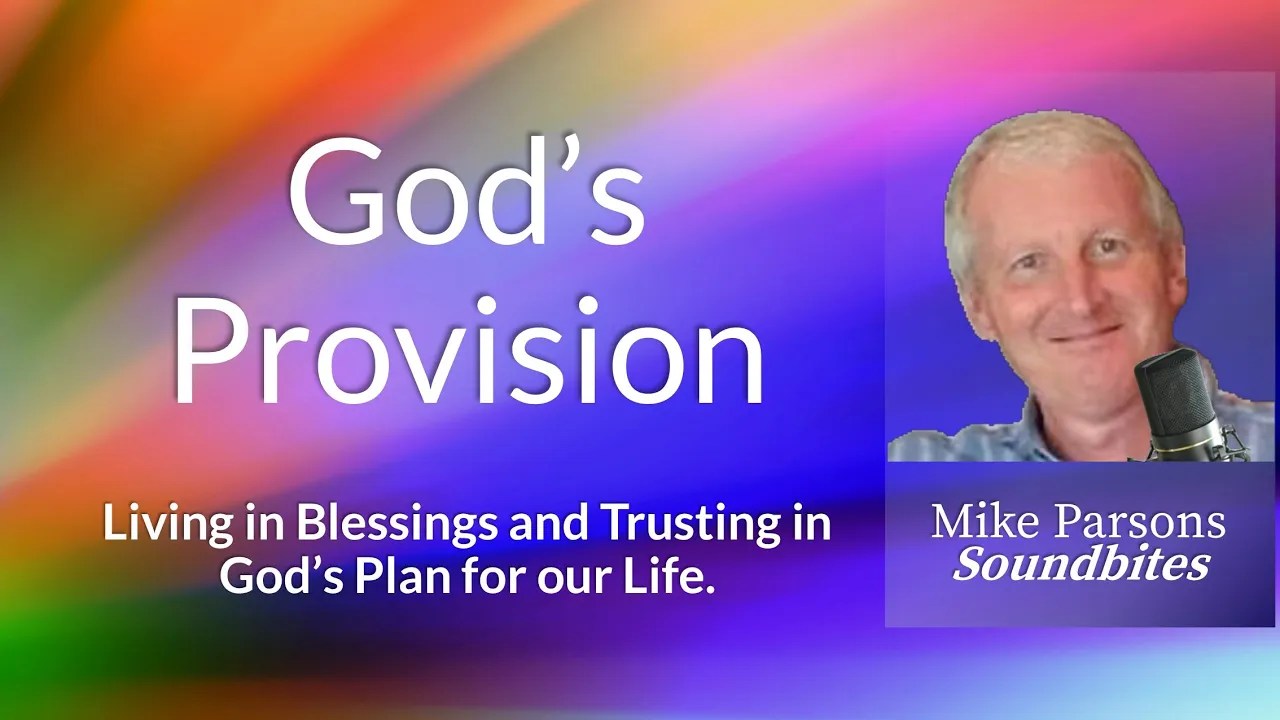 God's Provision

Living in Blessings and Trusting in God's Plan for our Life.

Mike Parsons
Soundbites